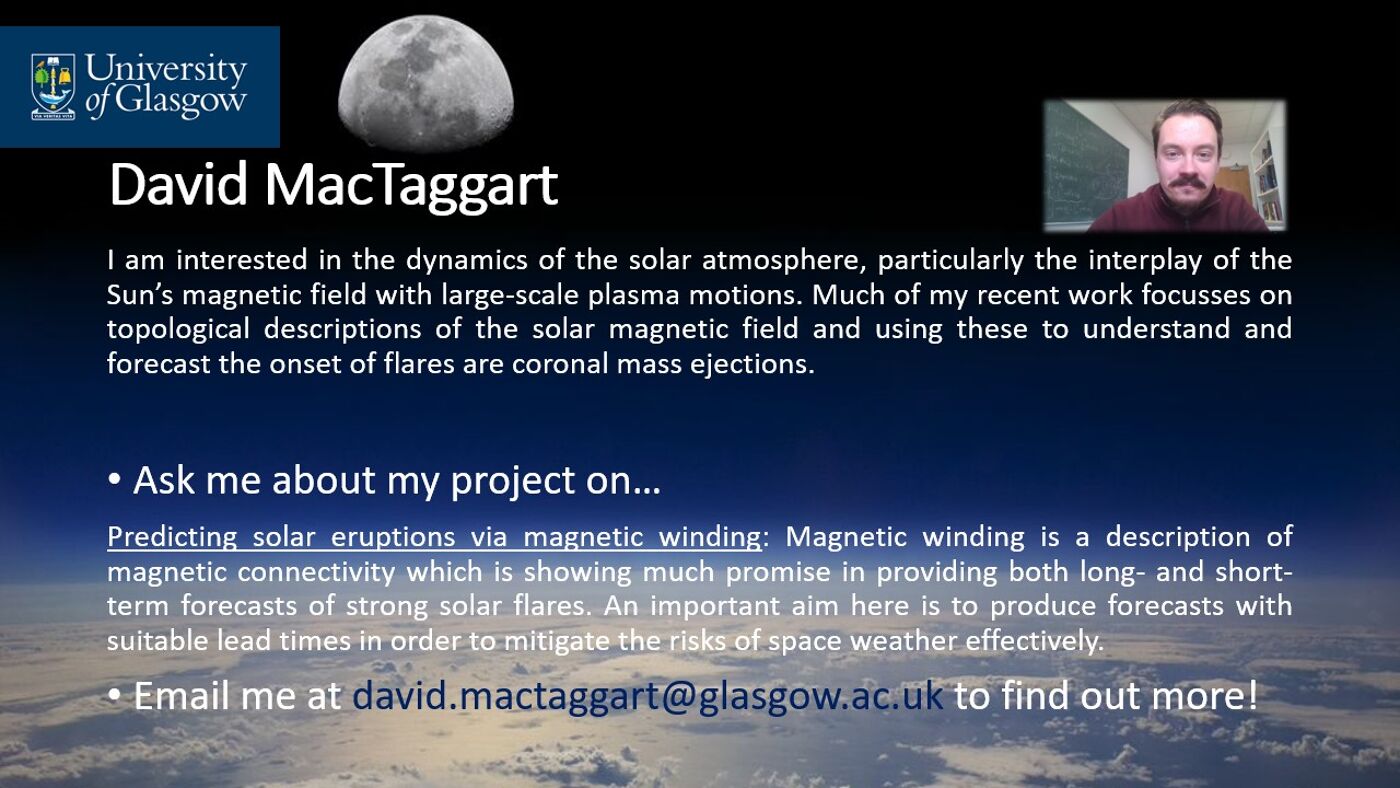 University of Glasgow

VIA VERITAS VITA

David MacTaggart

I am interested in the dynamics of the solar atmosphere, particularly the interplay of the Sun's magnetic field with large-scale plasma motions. Much of my recent work focusses on topological descriptions of the solar magnetic field and using these to understand and forecast the onset of flares are coronal mass ejections.

• Ask me about my project on…

Predicting solar eruptions via magnetic winding: Magnetic winding is a description of magnetic connectivity which is showing much promise in providing both long- and short-term forecasts of strong solar flares. An important aim here is to produce forecasts with suitable lead times in order to mitigate the risks of space weather effectively.

• Email me at david.mactaggart@glasgow.ac.uk to find out more!